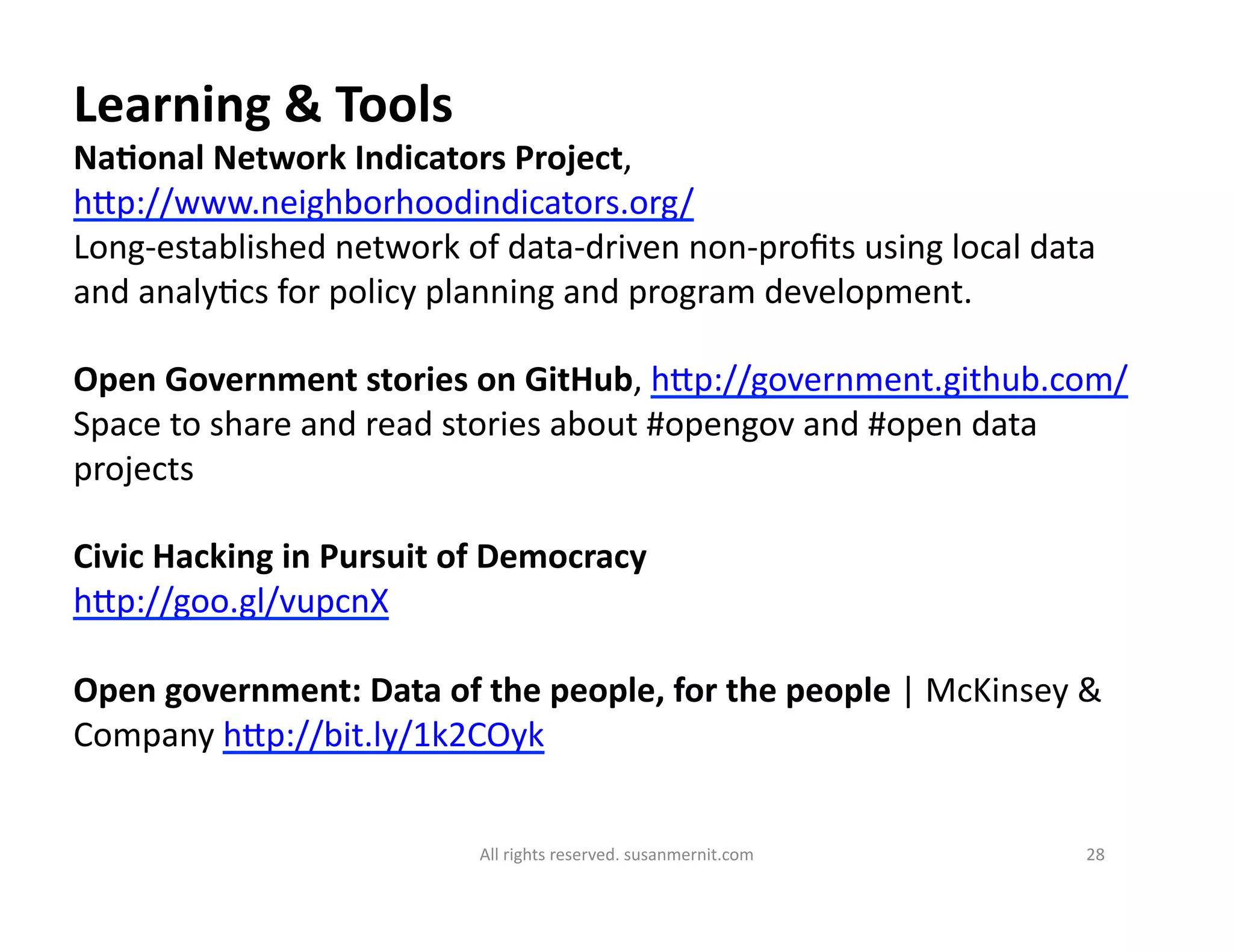 Learning & Tools

National Network Indicators Project, http://www.neighborhoodindicators.org/
Long-established network of data-driven non-profits using local data and analytics for policy planning and program development.

Open Government stories on GitHub, http://government.github.com/
Space to share and read stories about #opengov and #open data projects

Civic Hacking in Pursuit of Democracy
http://goo.gl/vupcnX

Open government: Data of the people, for the people | McKinsey & Company http://bit.ly/1k2COyk

All rights reserved. susanmernit.com

28